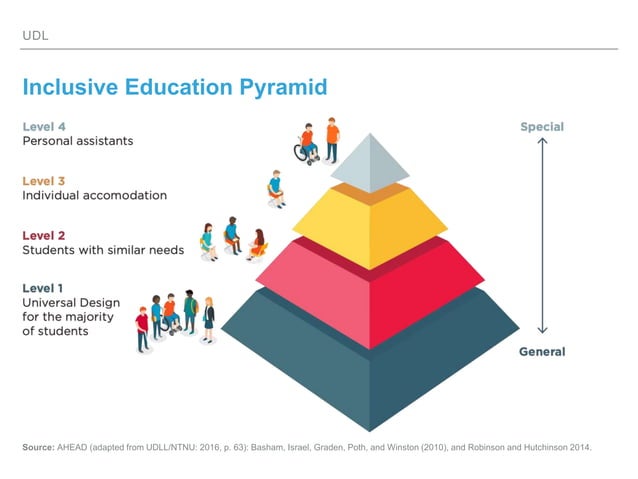 UDL

Inclusive Education Pyramid

Level 4
Personal assistants

Level 3
Individual accomodation

Level 2
Students with similar needs

Level 1
Universal Design for the majority of students

Special

General

Source: AHEAD (adapted from UDLL/NTNU: 2016, p. 63): Basham, Israel, Graden, Poth, and Winston (2010), and Robinson and Hutchinson 2014.